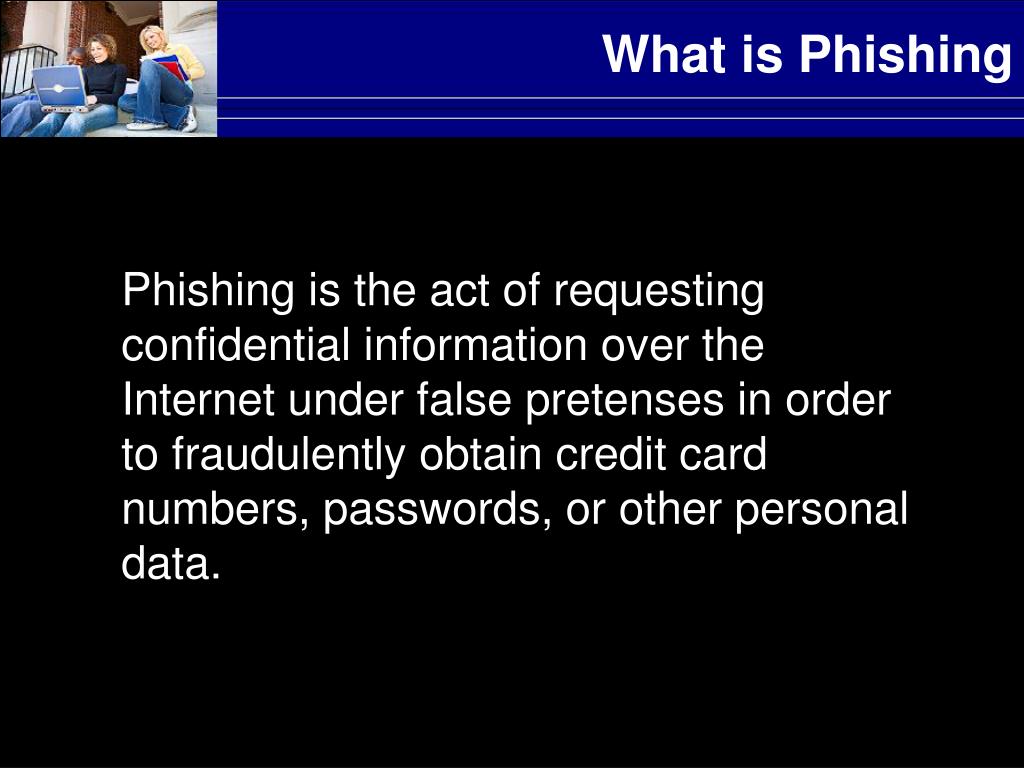 What is Phishing

Phishing is the act of requesting confidential information over the Internet under false pretenses in order to fraudulently obtain credit card numbers, passwords, or other personal data.